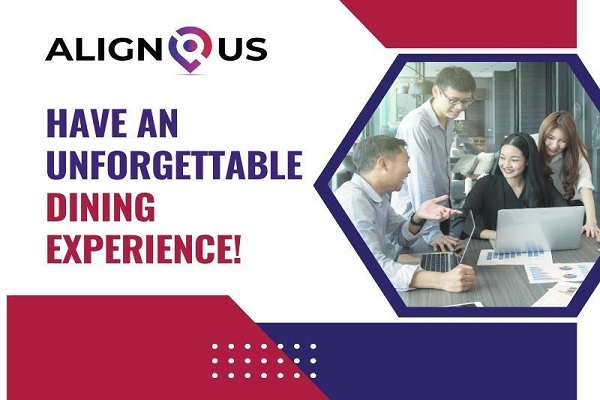 ALIGN US

HAVE AN UNFORGETTABLE DINING EXPERIENCE!